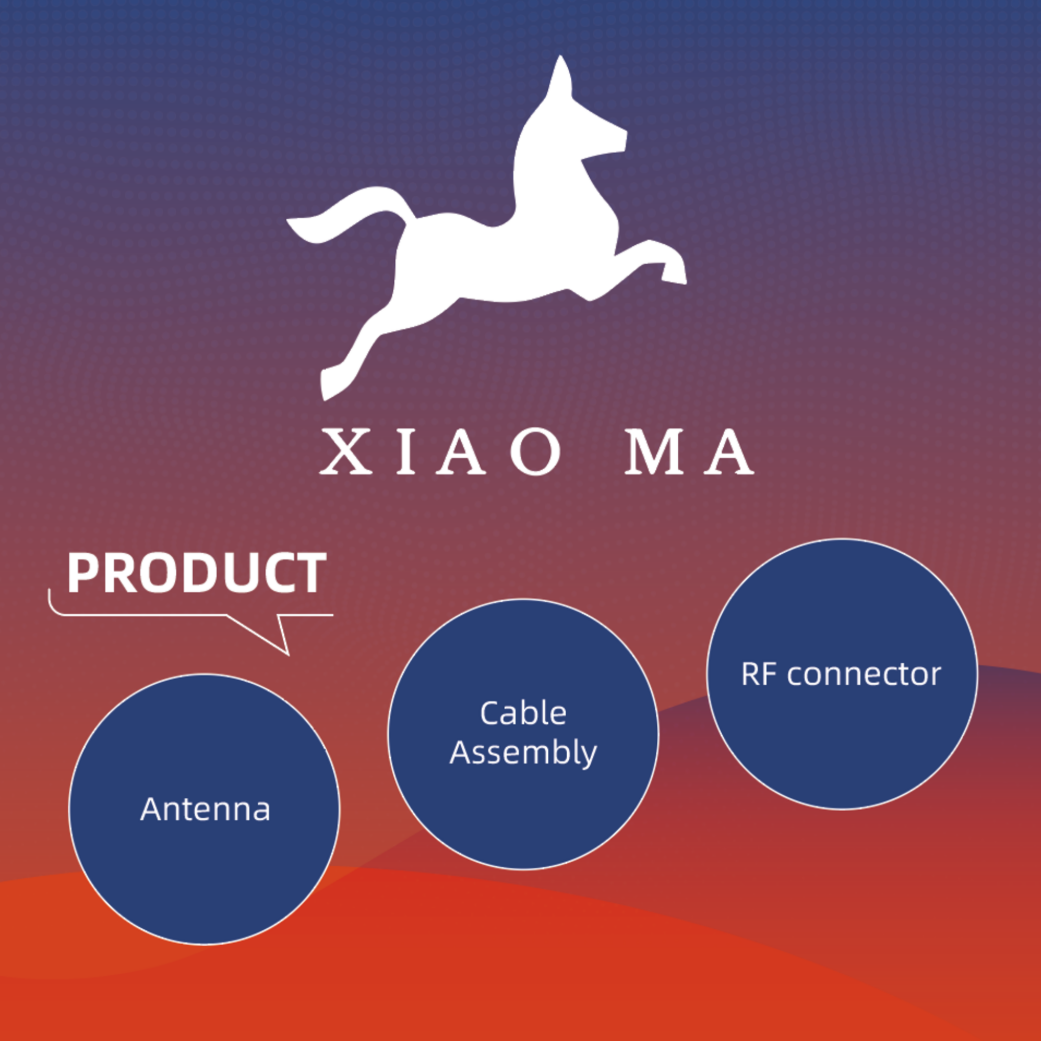 XIAO MA

PRODUCT

Antenna

Cable Assembly

RF connector